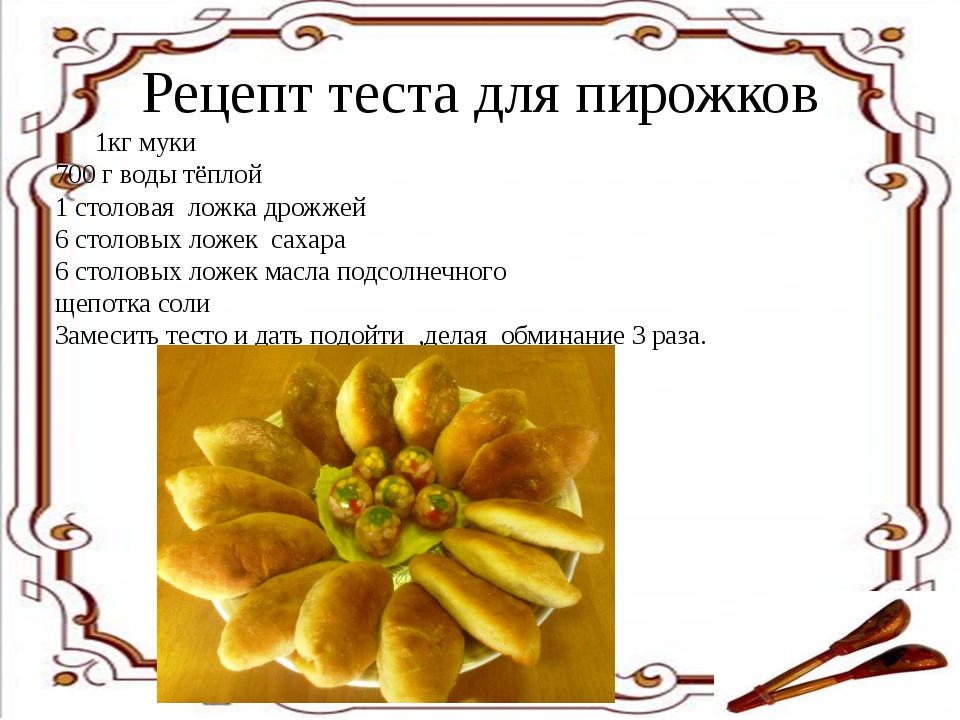 Рецепт теста для пирожков

1кг муки
700 г воды тёплой
1 столовая ложка дрожжей
6 столовых ложек сахара
6 столовых ложек масла подсолнечного
щепотка соли
Замесить тесто и дать подойти ,делая обминание 3 раза.